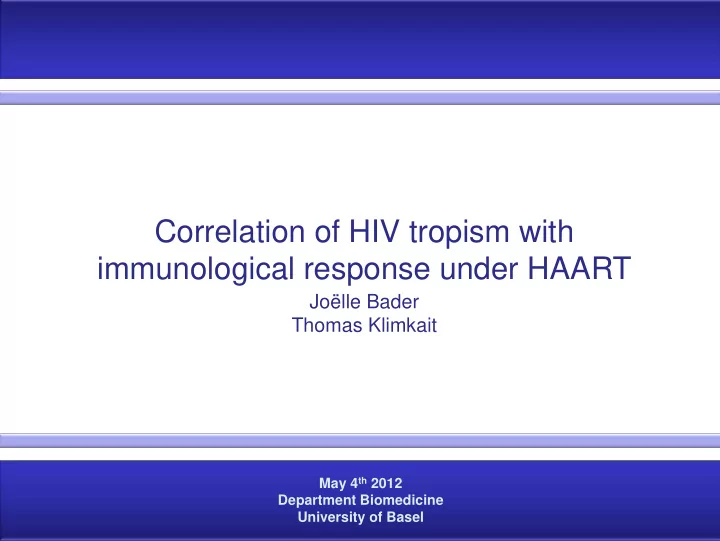 Correlation of HIV tropism with immunological response under HAART

Joëlle Bader
Thomas Klimkait

May 4th 2012
Department Biomedicine
University of Basel